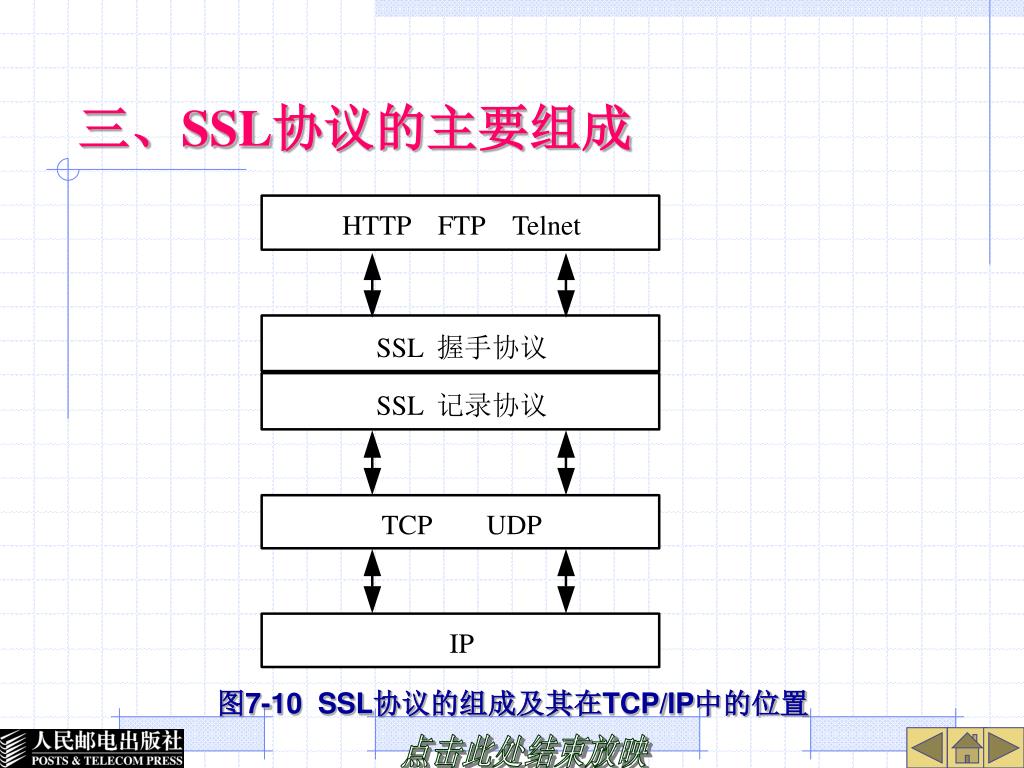 三、SSL协议的主要组成

HTTP FTP Telnet

SSL 握手协议

SSL 记录协议

TCP UDP

IP

图7-10 SSL协议的组成及其在TCP/IP中的位置

人民邮电出版社
POSTS & TELECOM PRESS

点击此处结束放映